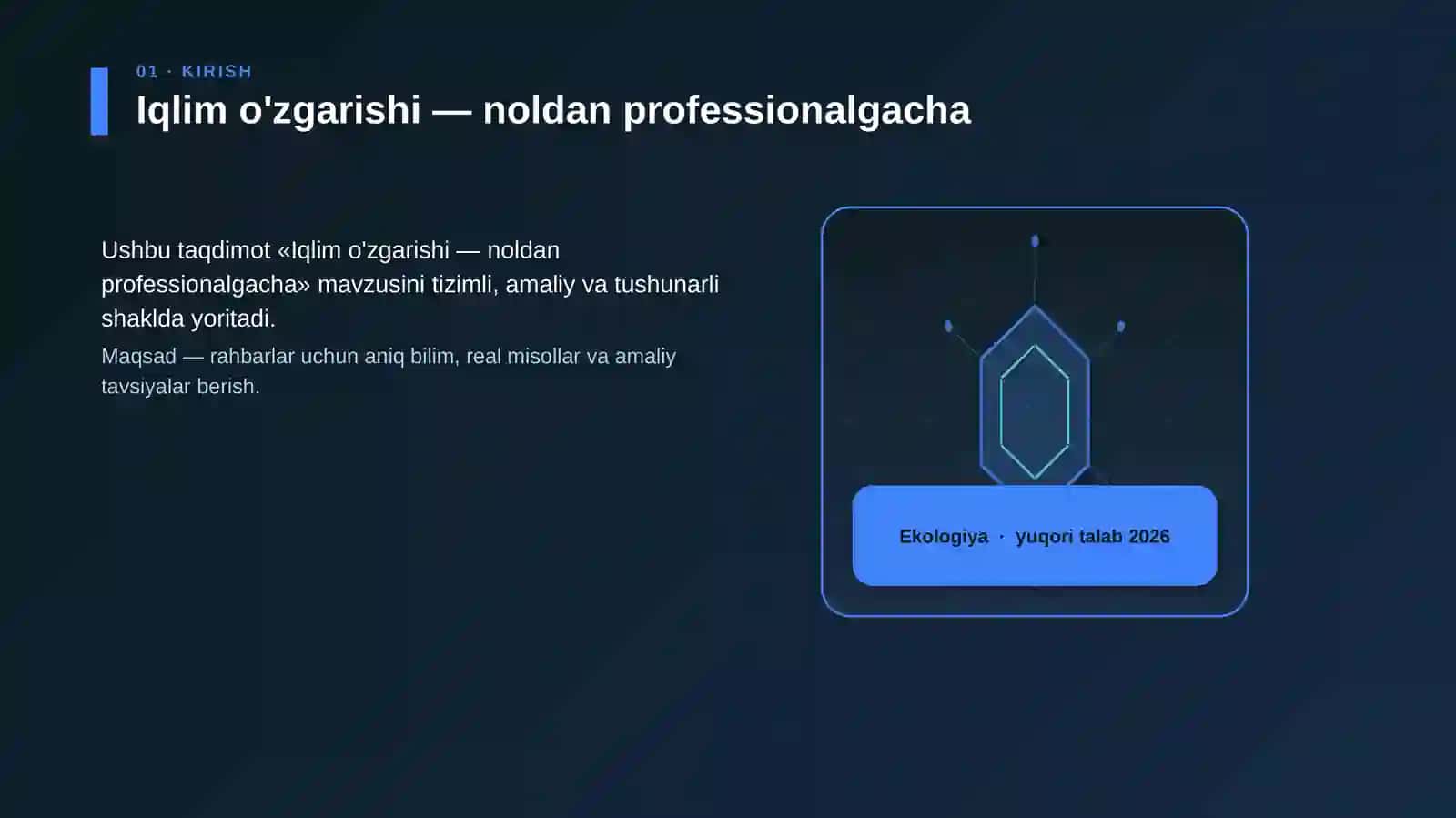 01 · KIRISH

Iqlim o'zgarishi — noldan professionalgacha

Ushbu taqdimot «Iqlim o'zgarishi — noldan professionalgacha» mavzusini tizimli, amaliy va tushunarli shaklda yoritadi.

Maqsad — rahbarlar uchun aniq bilim, real misollar va amaliy tavsiyalar berish.

Ekologiya · yuqori talab 2026